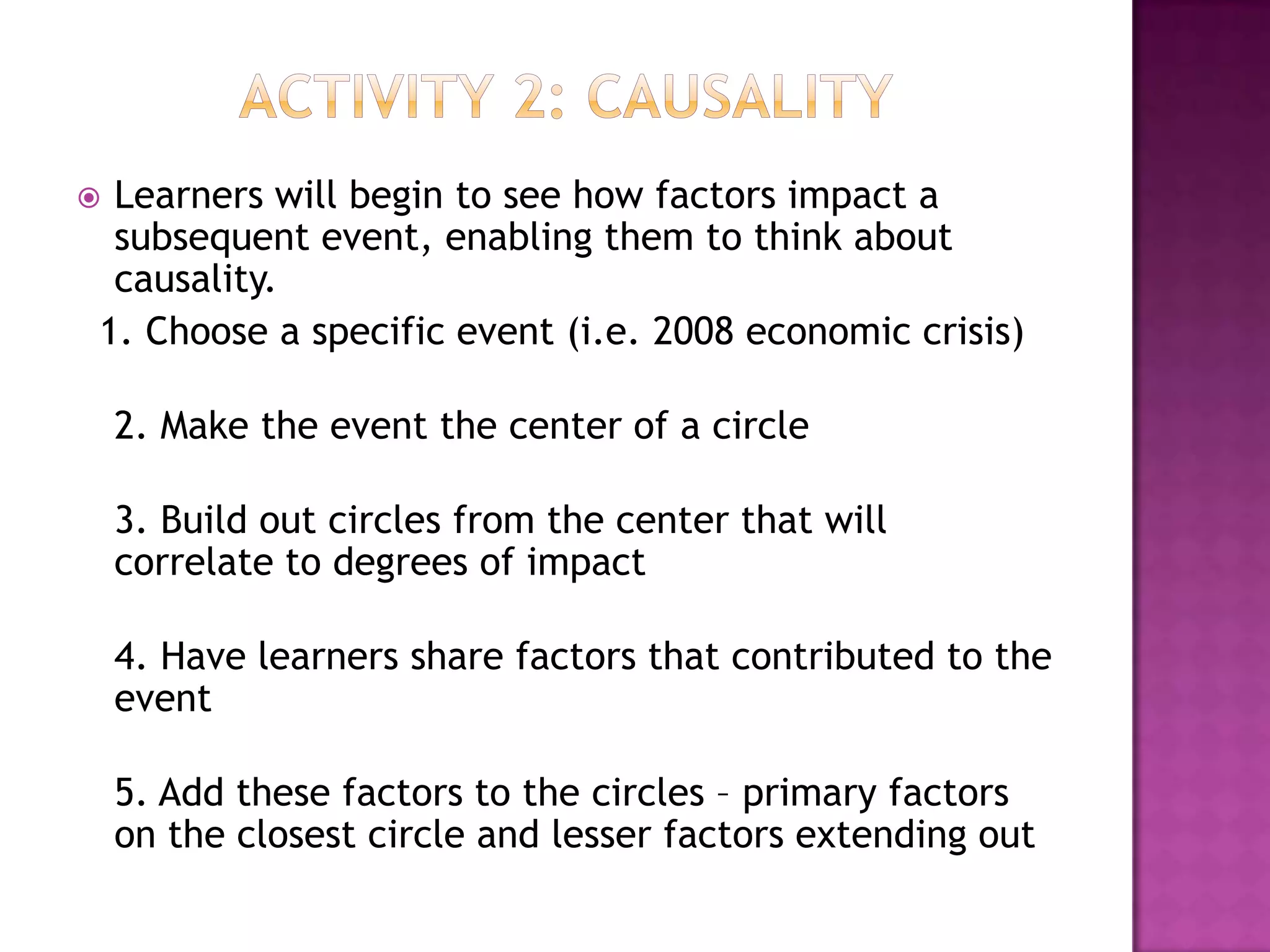 ACTIVITY 2: CAUSALITY

Learners will begin to see how factors impact a subsequent event, enabling them to think about causality.

1. Choose a specific event (i.e. 2008 economic crisis)

2. Make the event the center of a circle

3. Build out circles from the center that will correlate to degrees of impact

4. Have learners share factors that contributed to the event

5. Add these factors to the circles – primary factors on the closest circle and lesser factors extending out